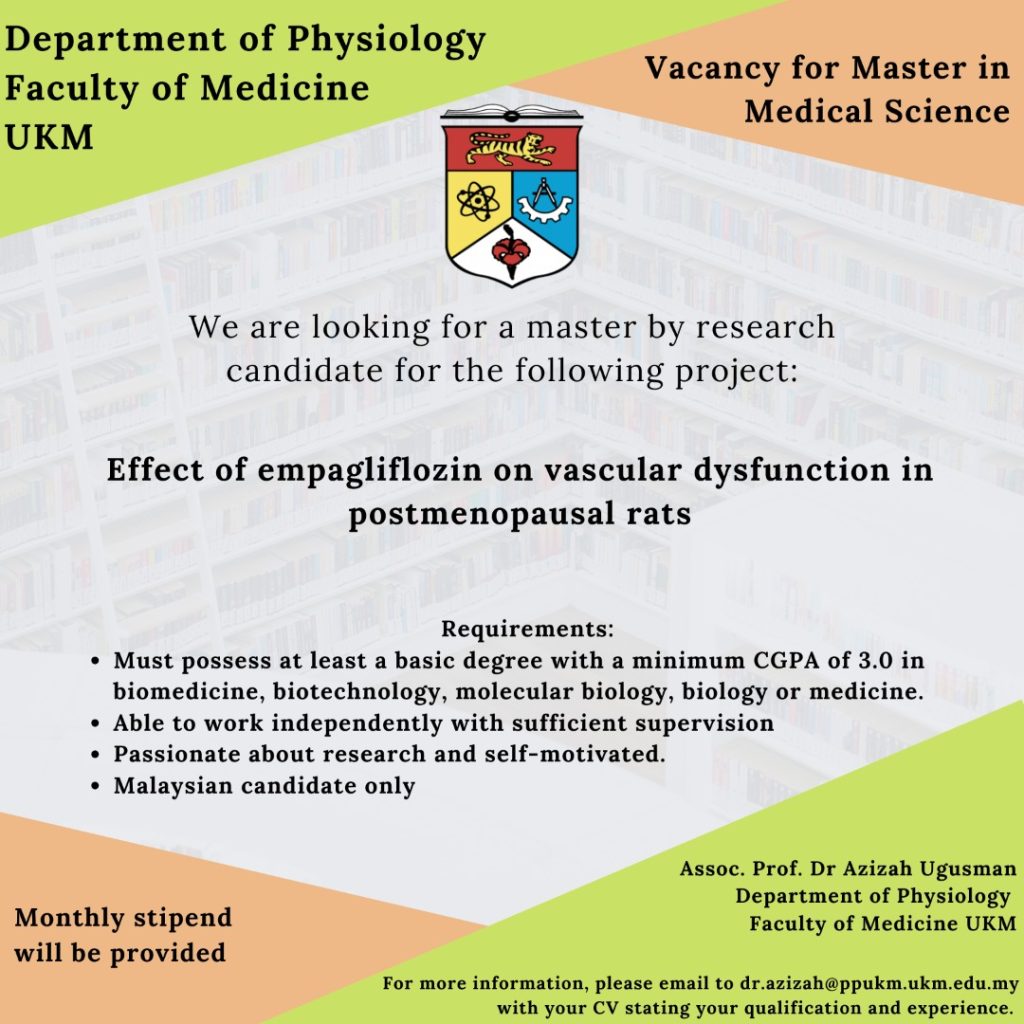 Department of Physiology
Faculty of Medicine
UKM

Vacancy for Master in Medical Science

We are looking for a master by research candidate for the following project:

Effect of empagliflozin on vascular dysfunction in postmenopausal rats

Requirements:
• Must possess at least a basic degree with a minimum CGPA of 3.0 in biomedicine, biotechnology, molecular biology, biology or medicine.
• Able to work independently with sufficient supervision
• Passionate about research and self-motivated.
• Malaysian candidate only

Monthly stipend will be provided

Assoc. Prof. Dr Azizah Ugusman
Department of Physiology
Faculty of Medicine UKM

For more information, please email to dr.azizah@ppukm.ukm.edu.my with your CV stating your qualification and experience.